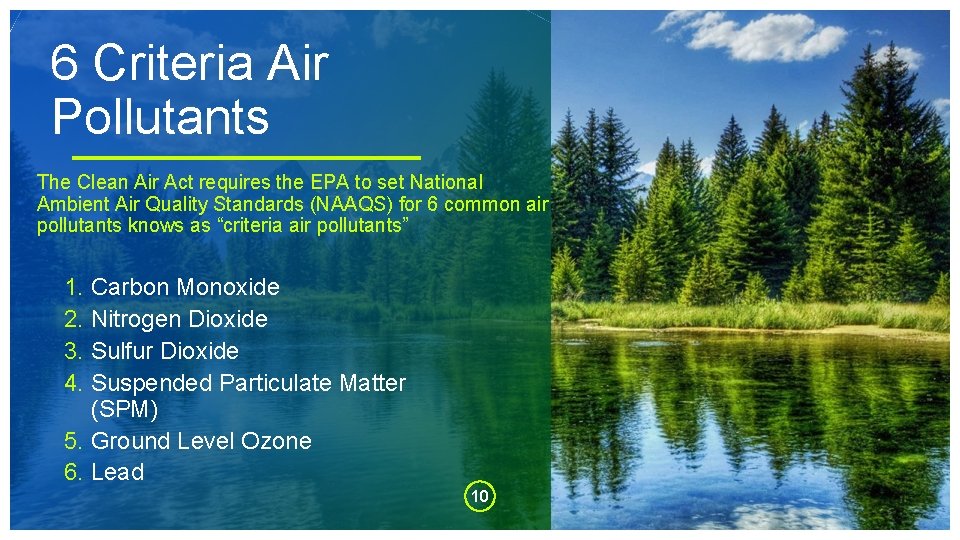 6 Criteria Air Pollutants

The Clean Air Act requires the EPA to set National Ambient Air Quality Standards (NAAQS) for 6 common air pollutants knows as “criteria air pollutants”

1. Carbon Monoxide
2. Nitrogen Dioxide
3. Sulfur Dioxide
4. Suspended Particulate Matter (SPM)
5. Ground Level Ozone
6. Lead

10